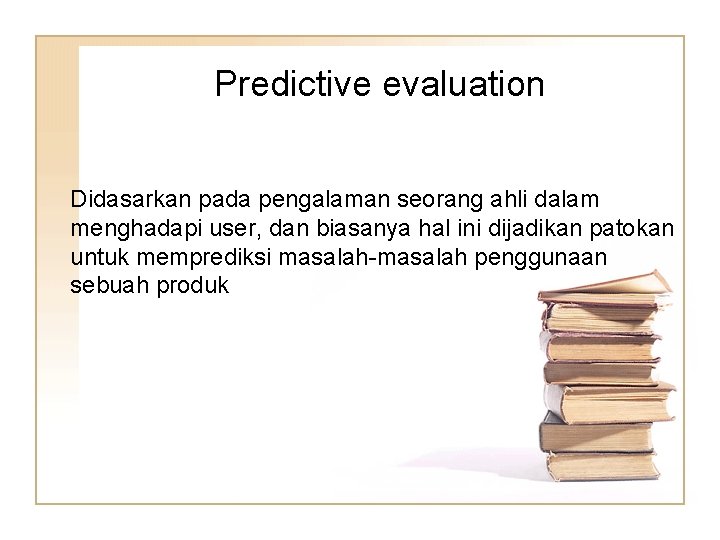 Predictive evaluation

Didasarkan pada pengalaman seorang ahli dalam menghadapi user, dan biasanya hal ini dijadikan patokan untuk memprediksi masalah-masalah penggunaan sebuah produk